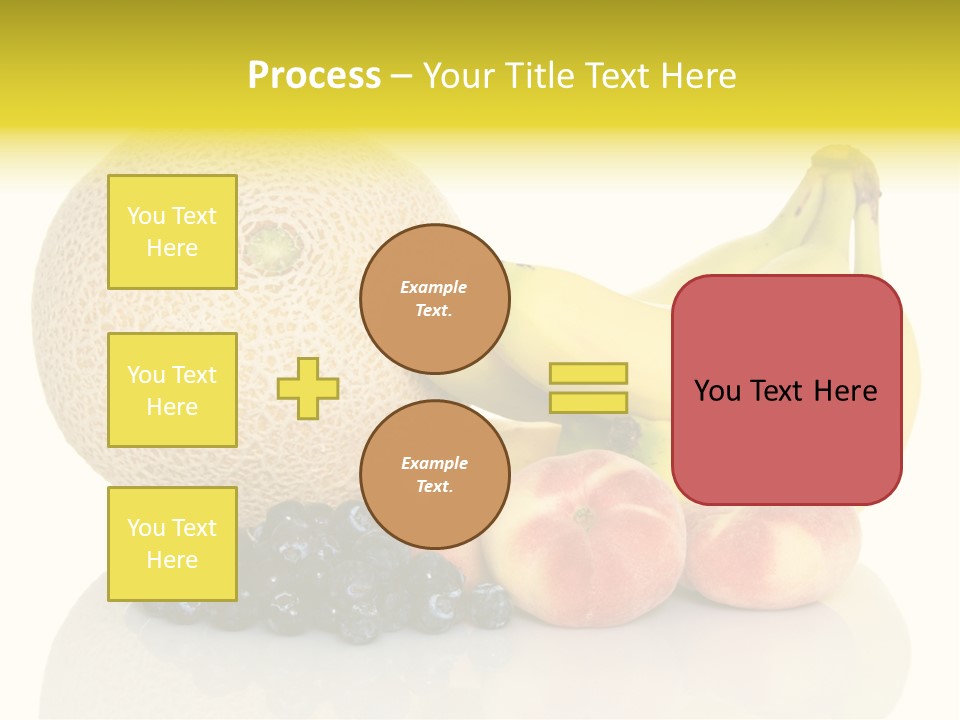 Process – Your Title Text Here

You Text Here

You Text Here

You Text Here

Example Text.

Example Text.

You Text Here